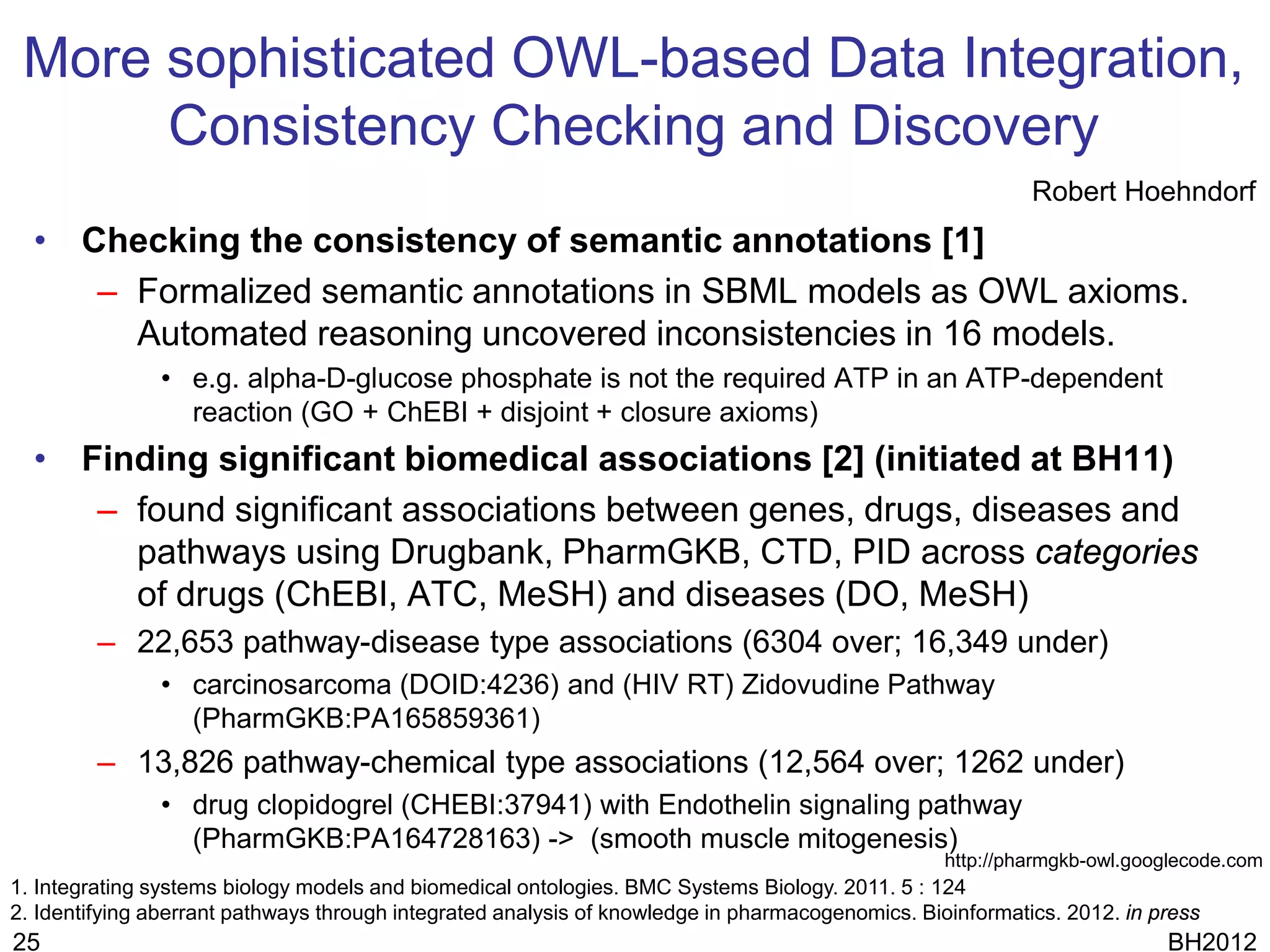 More sophisticated OWL-based Data Integration, Consistency Checking and Discovery

Robert Hoehndorf

• Checking the consistency of semantic annotations [1]
– Formalized semantic annotations in SBML models as OWL axioms. Automated reasoning uncovered inconsistencies in 16 models.
• e.g. alpha-D-glucose phosphate is not the required ATP in an ATP-dependent reaction (GO + ChEBI + disjoint + closure axioms)
• Finding significant biomedical associations [2] (initiated at BH11)
– found significant associations between genes, drugs, diseases and pathways using Drugbank, PharmGKB, CTD, PID across categories of drugs (ChEBI, ATC, MeSH) and diseases (DO, MeSH)
– 22,653 pathway-disease type associations (6304 over; 16,349 under)
• carcinosarcoma (DOID:4236) and (HIV RT) Zidovudine Pathway (PharmGKB:PA165859361)
– 13,826 pathway-chemical type associations (12,564 over; 1262 under)
• drug clopidogrel (CHEBI:37941) with Endothelin signaling pathway (PharmGKB:PA164728163) -> (smooth muscle mitogenesis)

http://pharmgkb-owl.googlecode.com

1. Integrating systems biology models and biomedical ontologies. BMC Systems Biology. 2011. 5 : 124
2. Identifying aberrant pathways through integrated analysis of knowledge in pharmacogenomics. Bioinformatics. 2012. in press

25

BH2012